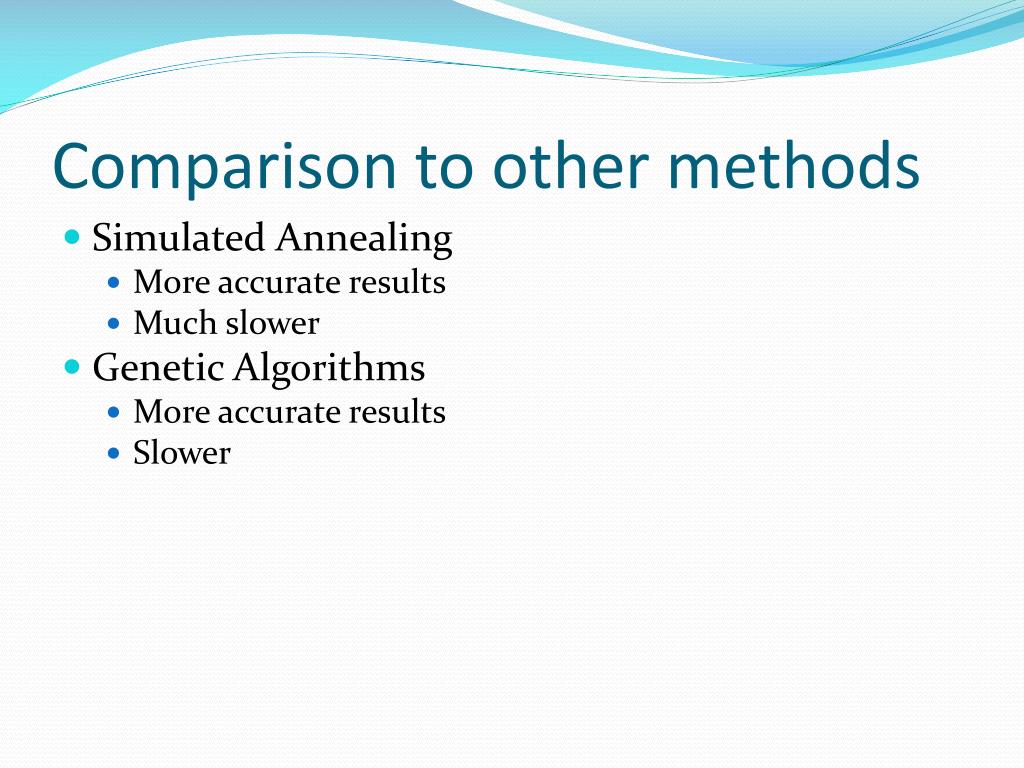 Comparison to other methods

- Simulated Annealing
  - More accurate results
  - Much slower
- Genetic Algorithms
  - More accurate results
  - Slower